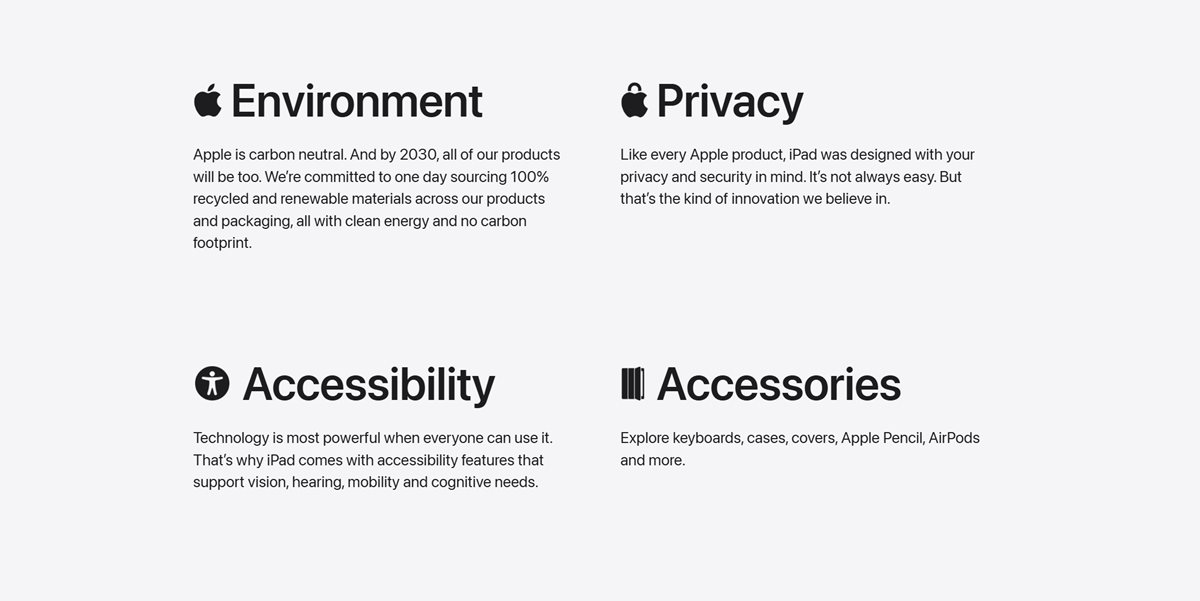 Environment

Apple is carbon neutral. And by 2030, all of our products will be too. We're committed to one day sourcing 100% recycled and renewable materials across our products and packaging, all with clean energy and no carbon footprint.

Privacy

Like every Apple product, iPad was designed with your privacy and security in mind. It's not always easy. But that's the kind of innovation we believe in.

Accessibility

Technology is most powerful when everyone can use it. That's why iPad comes with accessibility features that support vision, hearing, mobility and cognitive needs.

Accessories

Explore keyboards, cases, covers, Apple Pencil, AirPods and more.